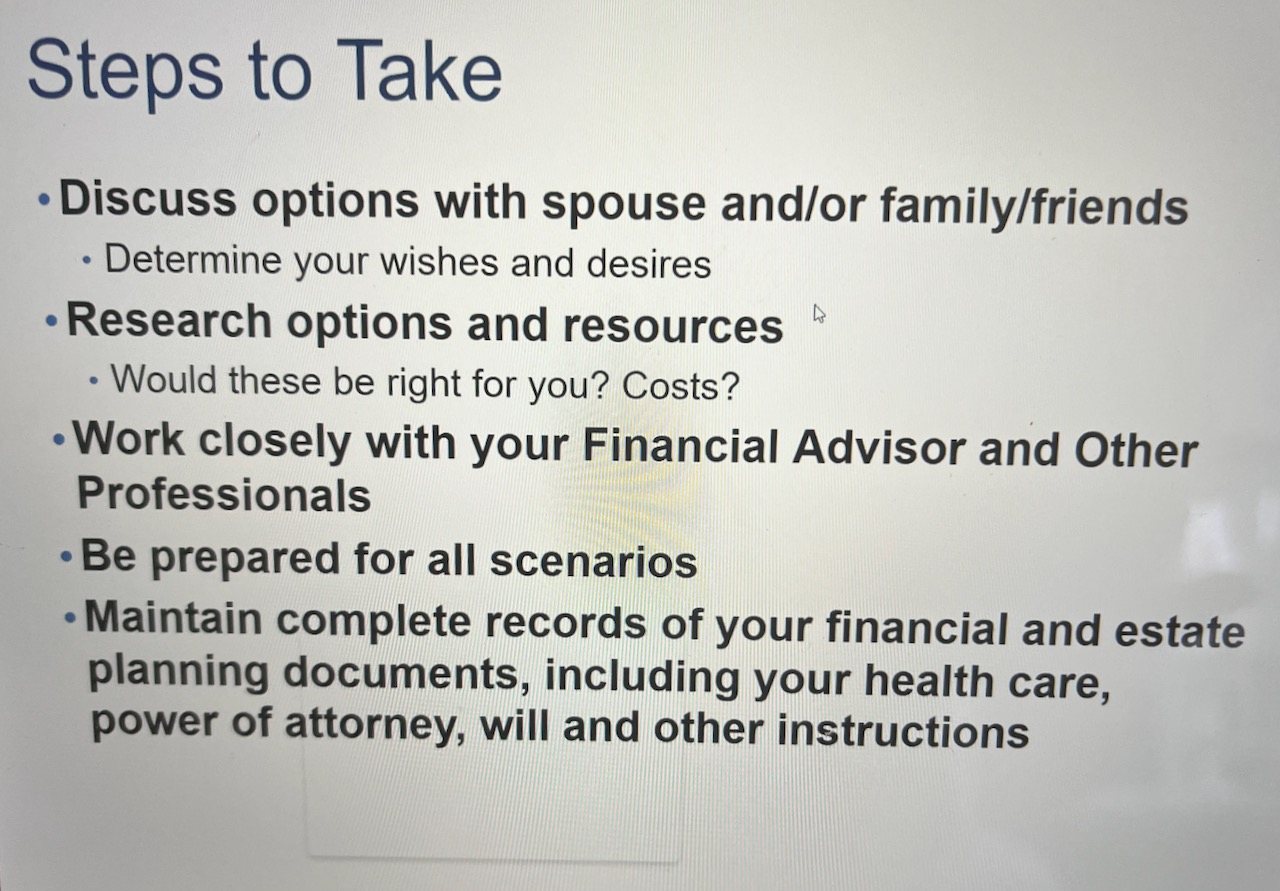 Steps to Take

• Discuss options with spouse and/or family/friends
  • Determine your wishes and desires
• Research options and resources
  • Would these be right for you? Costs?
• Work closely with your Financial Advisor and Other Professionals
• Be prepared for all scenarios
• Maintain complete records of your financial and estate planning documents, including your health care, power of attorney, will and other instructions